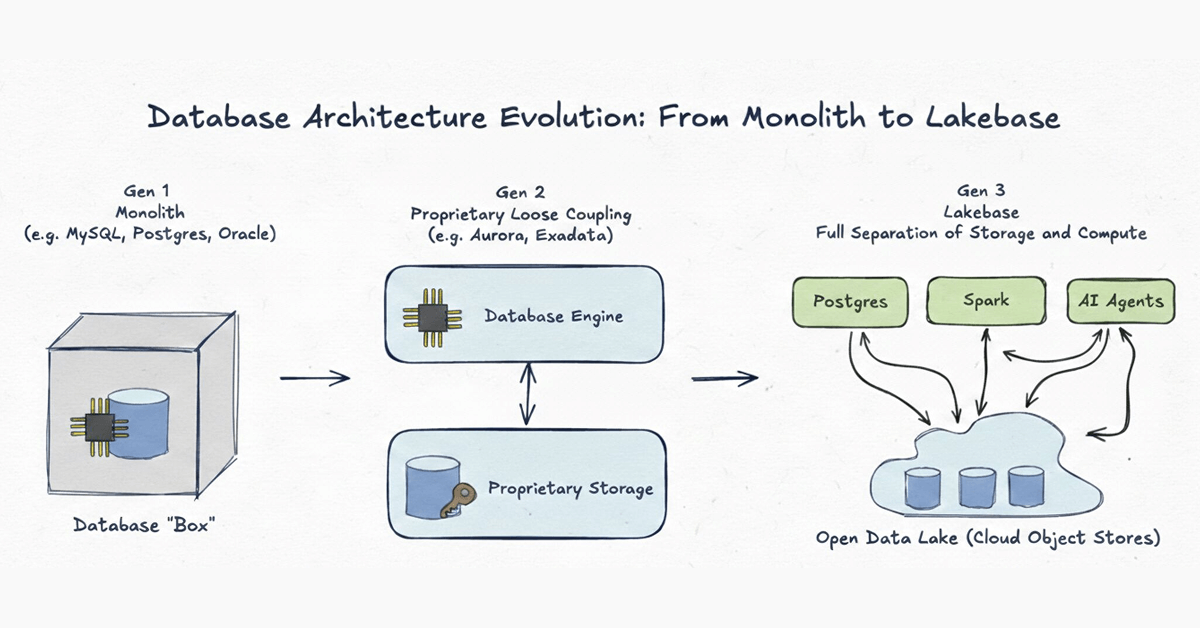 Database Architecture Evolution: From Monolith to Lakebase

Gen 1
Monolith
(e.g. MySQL, Postgres, Oracle)

Database "Box"

Gen 2
Proprietary Loose Coupling
(e.g. Aurora, Exadata)

Database Engine

Proprietary Storage

Gen 3
Lakebase
Full Separation of Storage and Compute

Postgres

Spark

AI Agents

Open Data Lake (Cloud Object Stores)